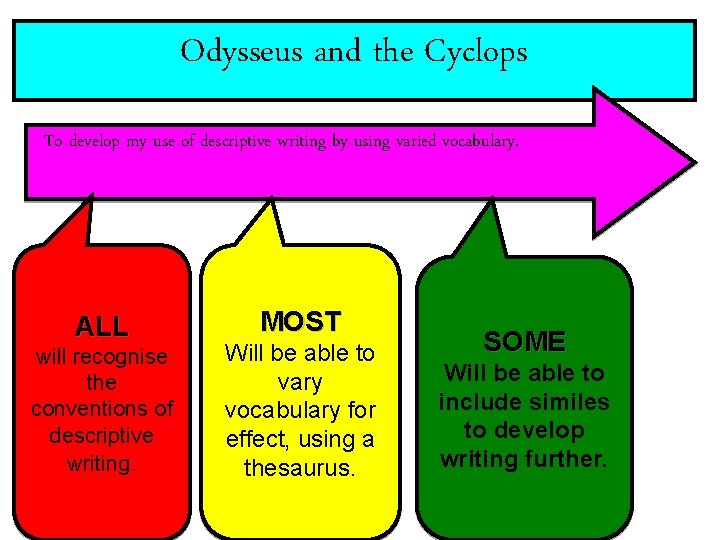 Odysseus and the Cyclops

To develop my use of descriptive writing by using varied vocabulary.

ALL
will recognise the conventions of descriptive writing.

MOST
Will be able to vary vocabulary for effect, using a thesaurus.

SOME
Will be able to include similes to develop writing further.